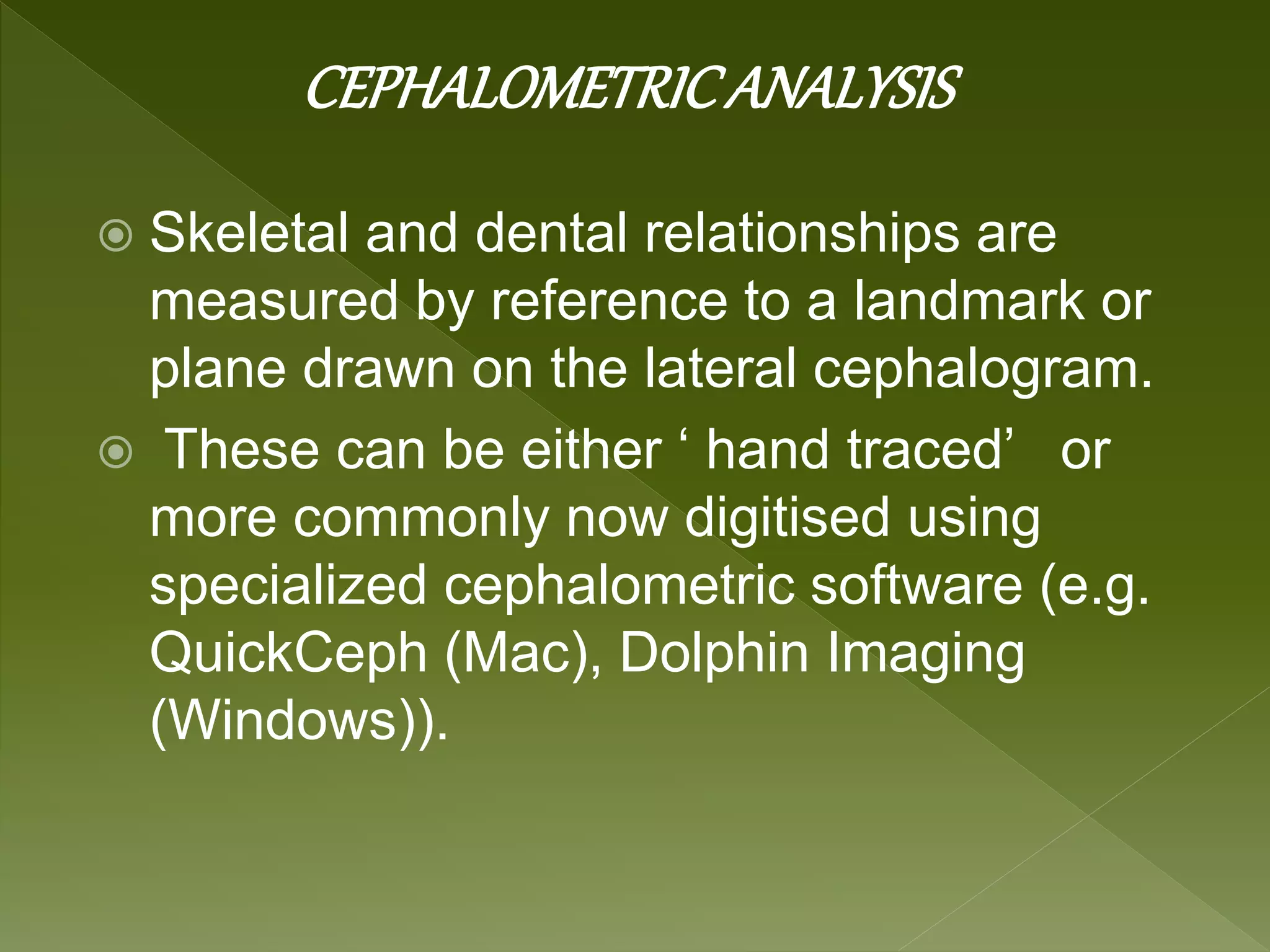 CEPHALOMETRIC ANALYSIS

Skeletal and dental relationships are measured by reference to a landmark or plane drawn on the lateral cephalogram.

These can be either ‘ hand traced’ or more commonly now digitised using specialized cephalometric software (e.g. QuickCeph (Mac), Dolphin Imaging (Windows)).